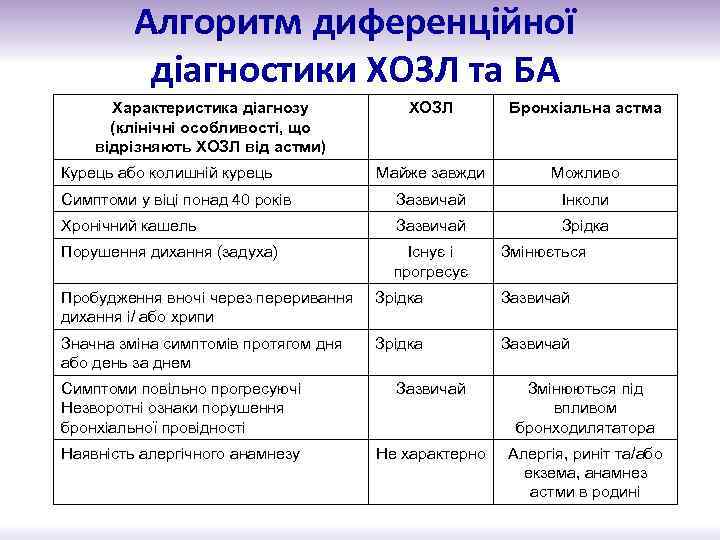 Алгоритм диференційної діагностики ХОЗЛ та БА

| Характеристика діагнозу (клінічні особливості, що відрізняють ХОЗЛ від астми) | ХОЗЛ | Бронхіальна астма |
|---|---|---|
| Курець або колишній курець | Майже завжди | Можливо |
| Симптоми у віці понад 40 років | Зазвичай | Інколи |
| Хронічний кашель | Зазвичай | Зрідка |
| Порушення дихання (задуха) | Існує і прогресує | Змінюється |
| Пробудження вночі через переривання дихання і/ або хрипи | Зрідка | Зазвичай |
| Значна зміна симптомів протягом дня або день за днем | Зрідка | Зазвичай |
| Симптоми повільно прогресуючі Незворотні ознаки порушення бронхіальної провідності | Зазвичай | Змінюються під впливом бронходилятатора |
| Наявність алергічного анамнезу | Не характерно | Алергія, риніт та/або екзема, анамнез астми в родині |